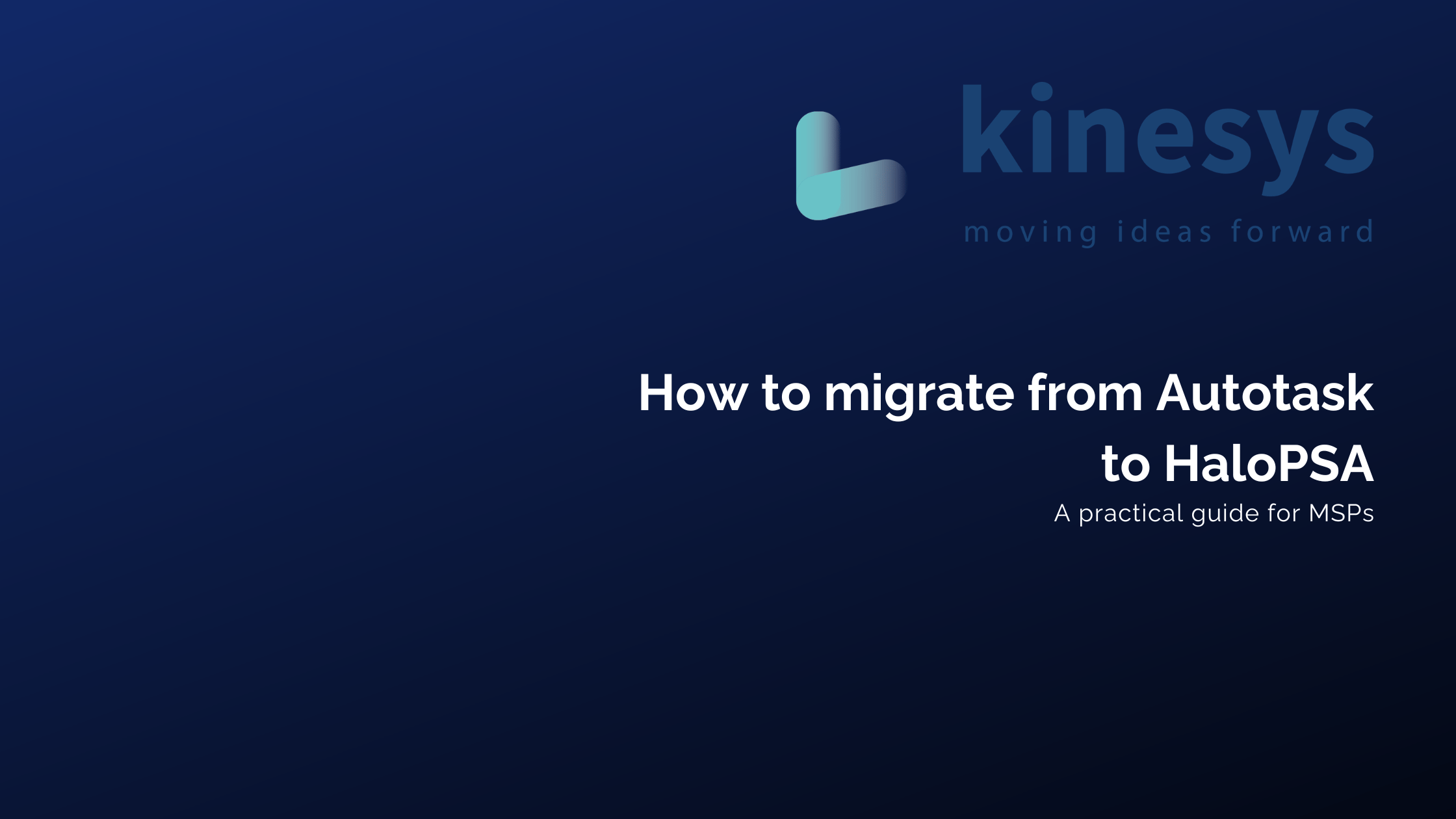 kinesys
moving ideas forward

How to migrate from Autotask to HaloPSA

A practical guide for MSPs